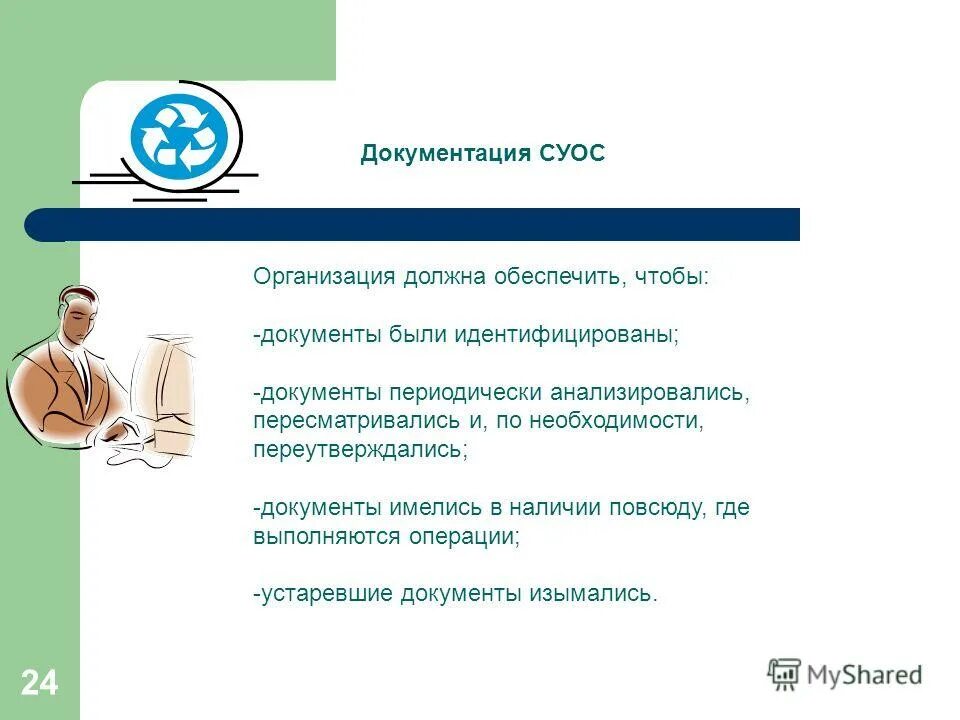 Документация СУОС

Организация должна обеспечить, чтобы:

-документы были идентифицированы;

-документы периодически анализировались, пересматривались и, по необходимости, переутверждались;

-документы имелись в наличии повсюду, где выполняются операции;

-устаревшие документы изымались.

24

MyShared